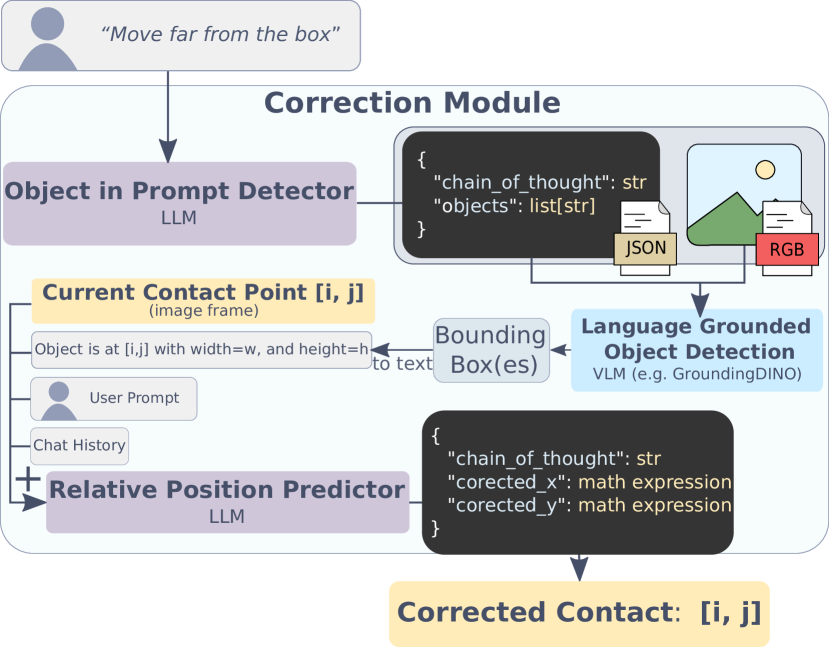 "Move far from the box"

Correction Module

Object in Prompt Detector
LLM

{
"chain_of_thought": str
"objects": list[str]
}

JSON

RGB

Current Contact Point [i, j]
(image frame)

Object is at [i,j] with width=w, and height=h

to text

Bounding Box(es)

Language Grounded Object Detection
VLM (e.g. GroundingDINO)

User Prompt

Chat History

+

Relative Position Predictor
LLM

{
"chain_of_thought": str
"corected_x": math expression
"corected_y": math expression
}

Corrected Contact: [i, j]